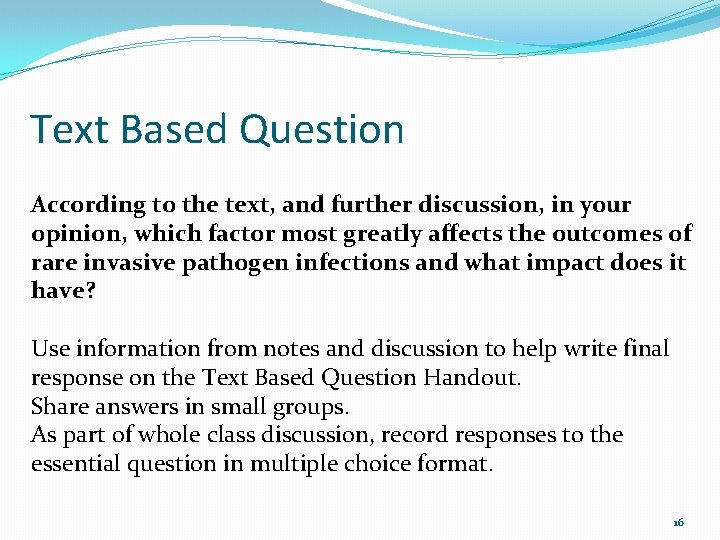 Text Based Question

According to the text, and further discussion, in your opinion, which factor most greatly affects the outcomes of rare invasive pathogen infections and what impact does it have?

Use information from notes and discussion to help write final response on the Text Based Question Handout.
Share answers in small groups.
As part of whole class discussion, record responses to the essential question in multiple choice format.

16